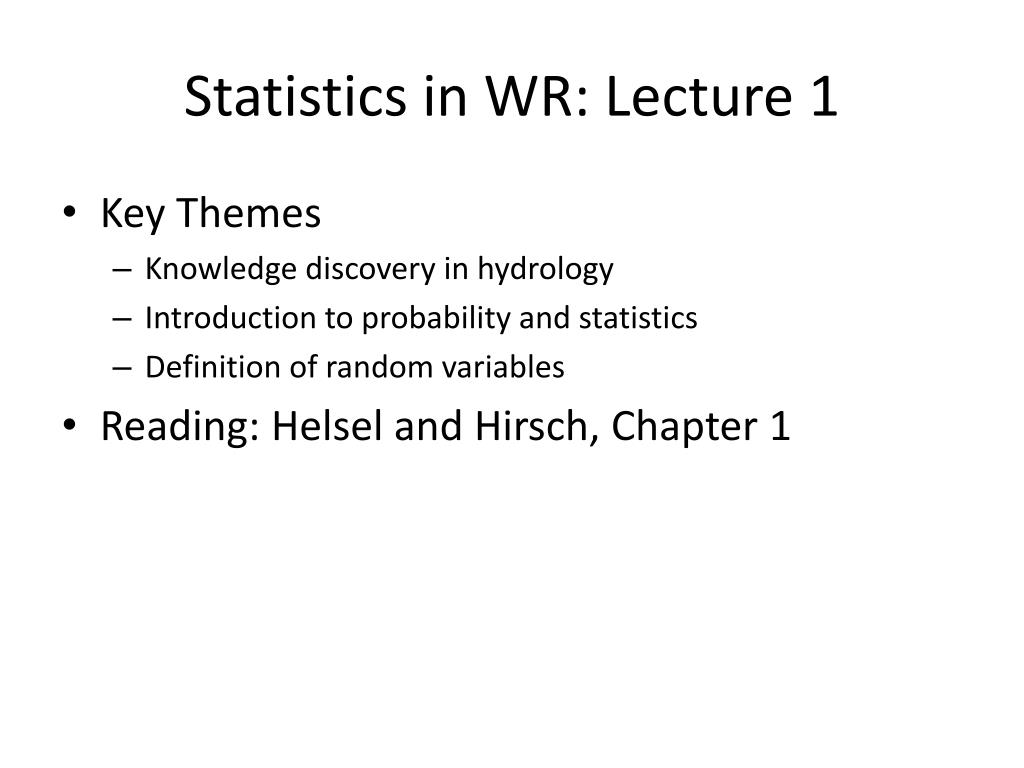 Statistics in WR: Lecture 1

• Key Themes
– Knowledge discovery in hydrology
– Introduction to probability and statistics
– Definition of random variables

• Reading: Helsel and Hirsch, Chapter 1